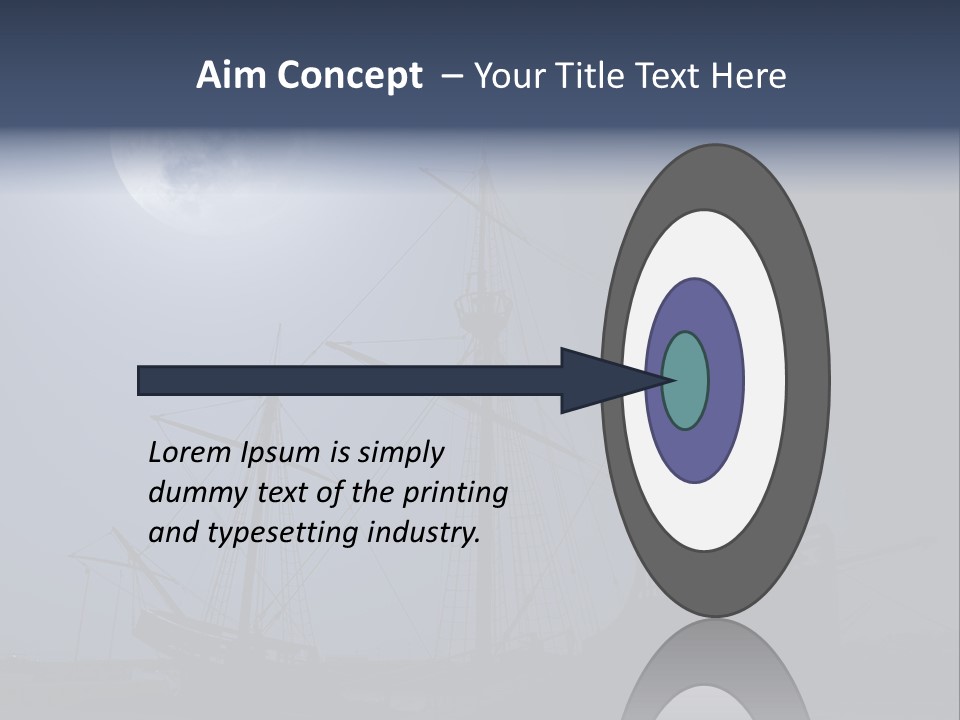 Aim Concept – Your Title Text Here

Lorem Ipsum is simply dummy text of the printing and typesetting industry.